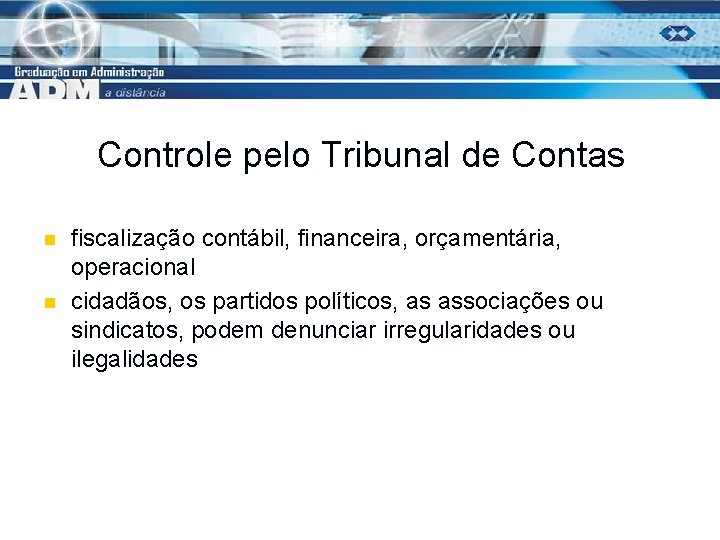 Graduação em Administração
ADM a distância

Controle pelo Tribunal de Contas

fiscalização contábil, financeira, orçamentária, operacional

cidadãos, os partidos políticos, as associações ou sindicatos, podem denunciar irregularidades ou ilegalidades